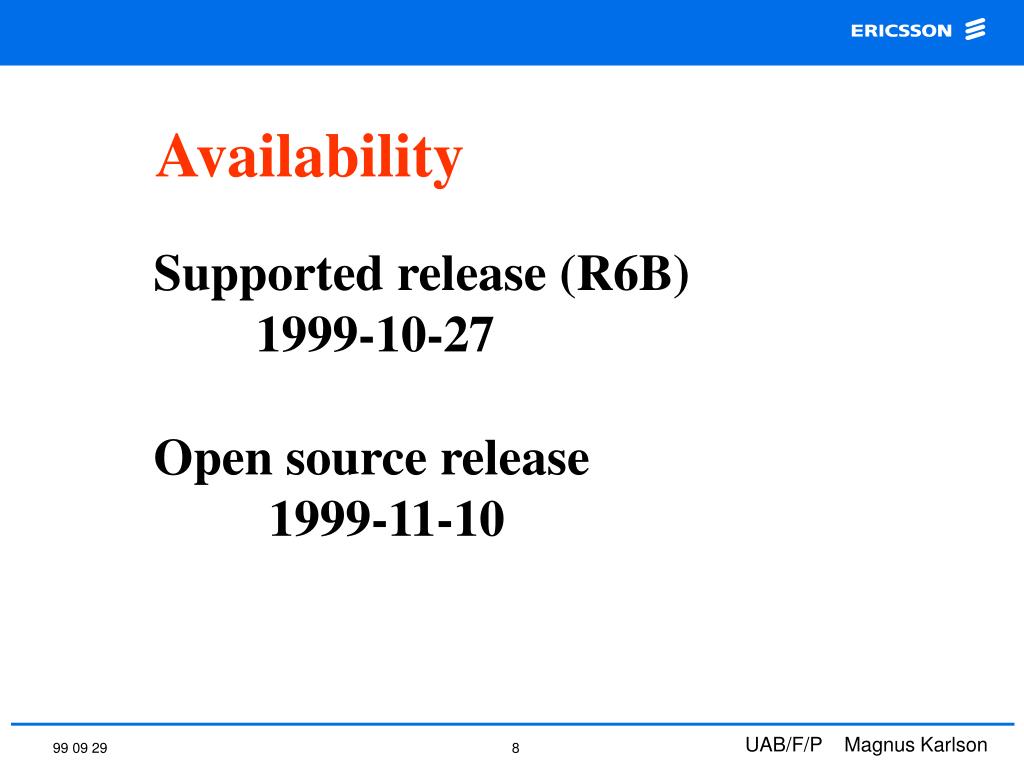 ERICSSON

Availability

Supported release (R6B)
1999-10-27

Open source release
1999-11-10

99 09 29
8
UAB/F/P Magnus Karlson